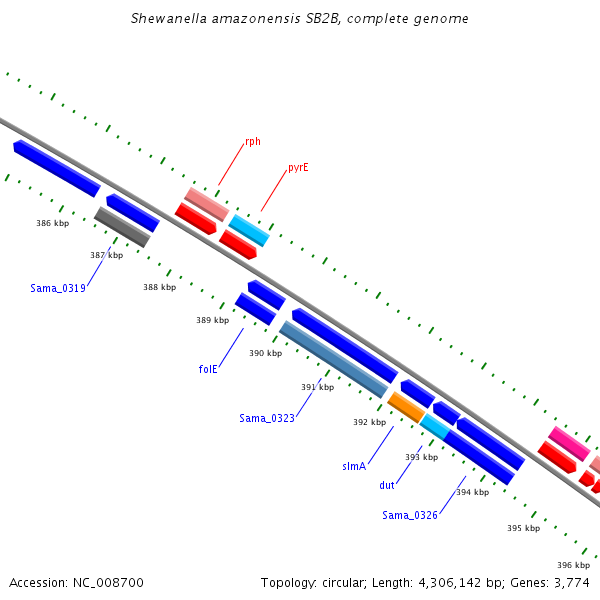 Shewanella amazonensis SB2B, complete genome

rph

pyrE

386 kbp

387 kbp

Sama_0319

388 kbp

389 kbp

folE

390 kbp

391 kbp

Sama_0323

392 kbp

slmA

393 kbp

dut

394 kbp

Sama_0326

395 kbp

396 kbp

Accession: NC_008700

Topology: circular; Length: 4,306,142 bp; Genes: 3,774